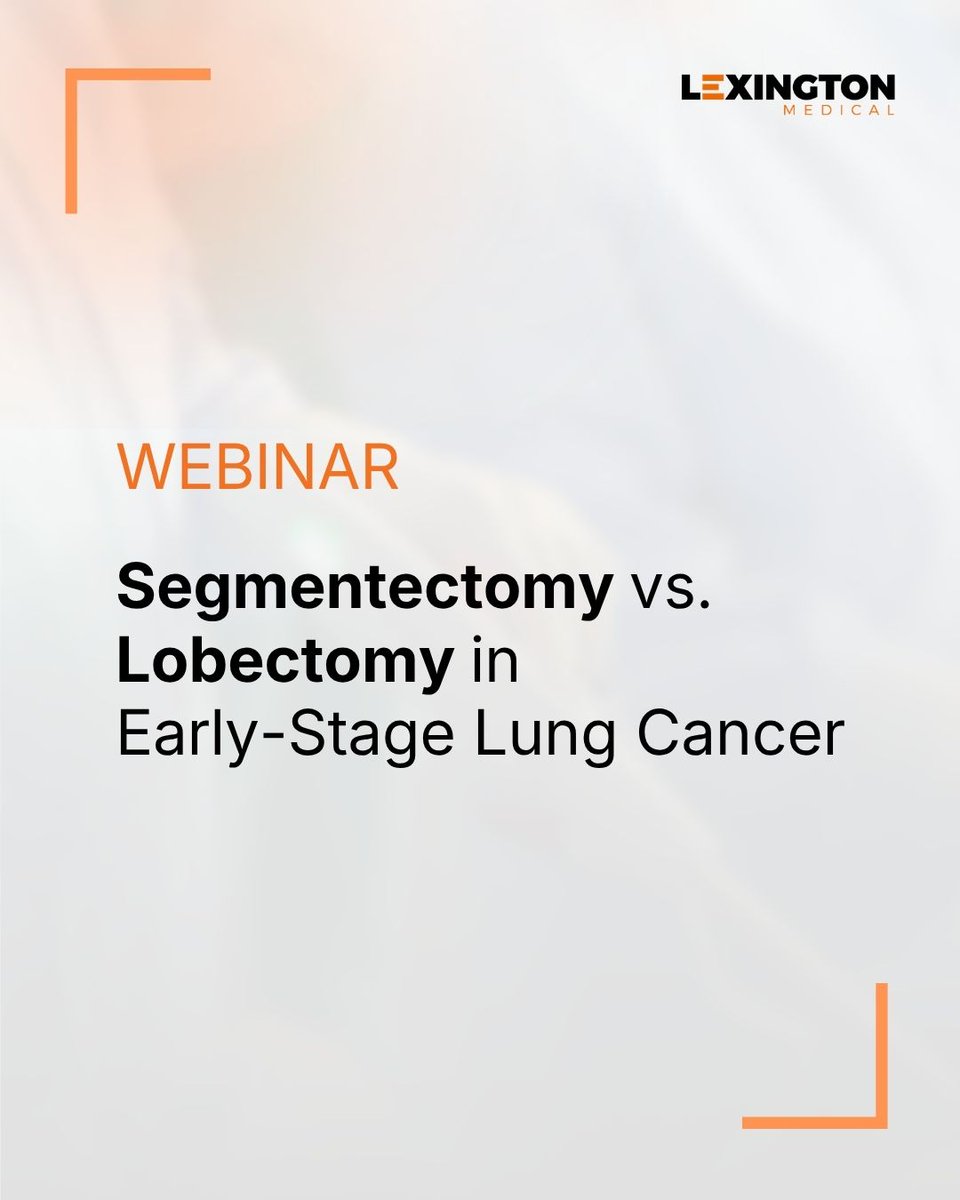 LEXINGTON
MEDICAL

WEBINAR

Segmentectomy vs. Lobectomy in Early-Stage Lung Cancer